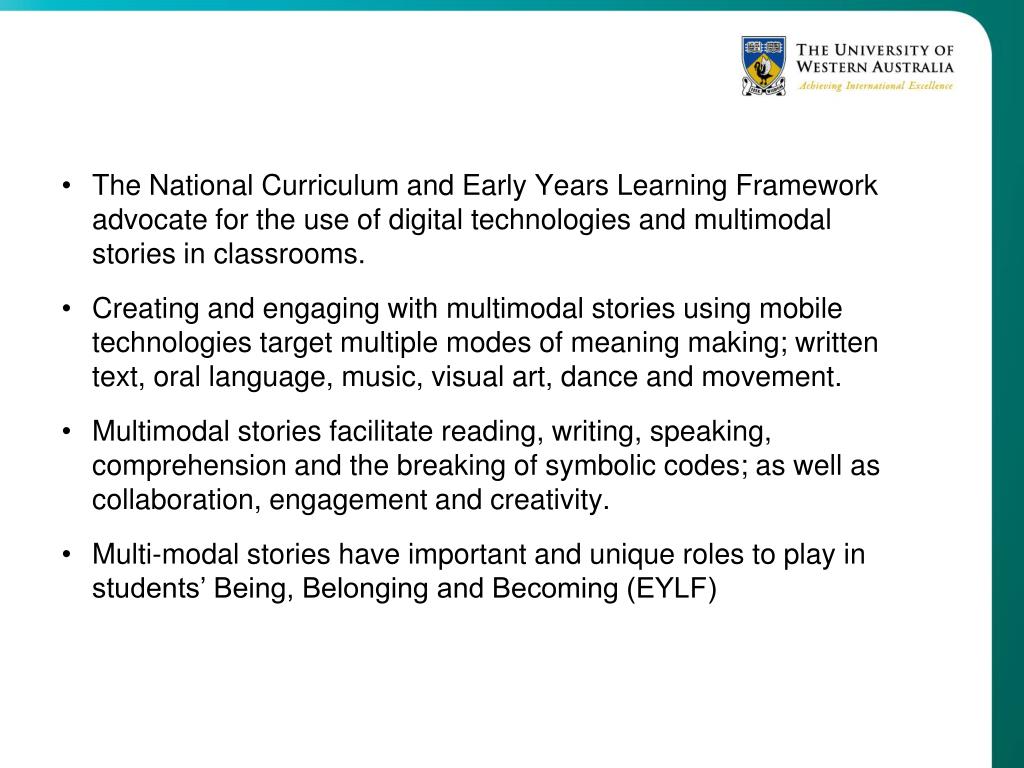 THE UNIVERSITY OF WESTERN AUSTRALIA
Achieving International Excellence

• The National Curriculum and Early Years Learning Framework advocate for the use of digital technologies and multimodal stories in classrooms.

• Creating and engaging with multimodal stories using mobile technologies target multiple modes of meaning making; written text, oral language, music, visual art, dance and movement.

• Multimodal stories facilitate reading, writing, speaking, comprehension and the breaking of symbolic codes; as well as collaboration, engagement and creativity.

• Multi-modal stories have important and unique roles to play in students' Being, Belonging and Becoming (EYLF)